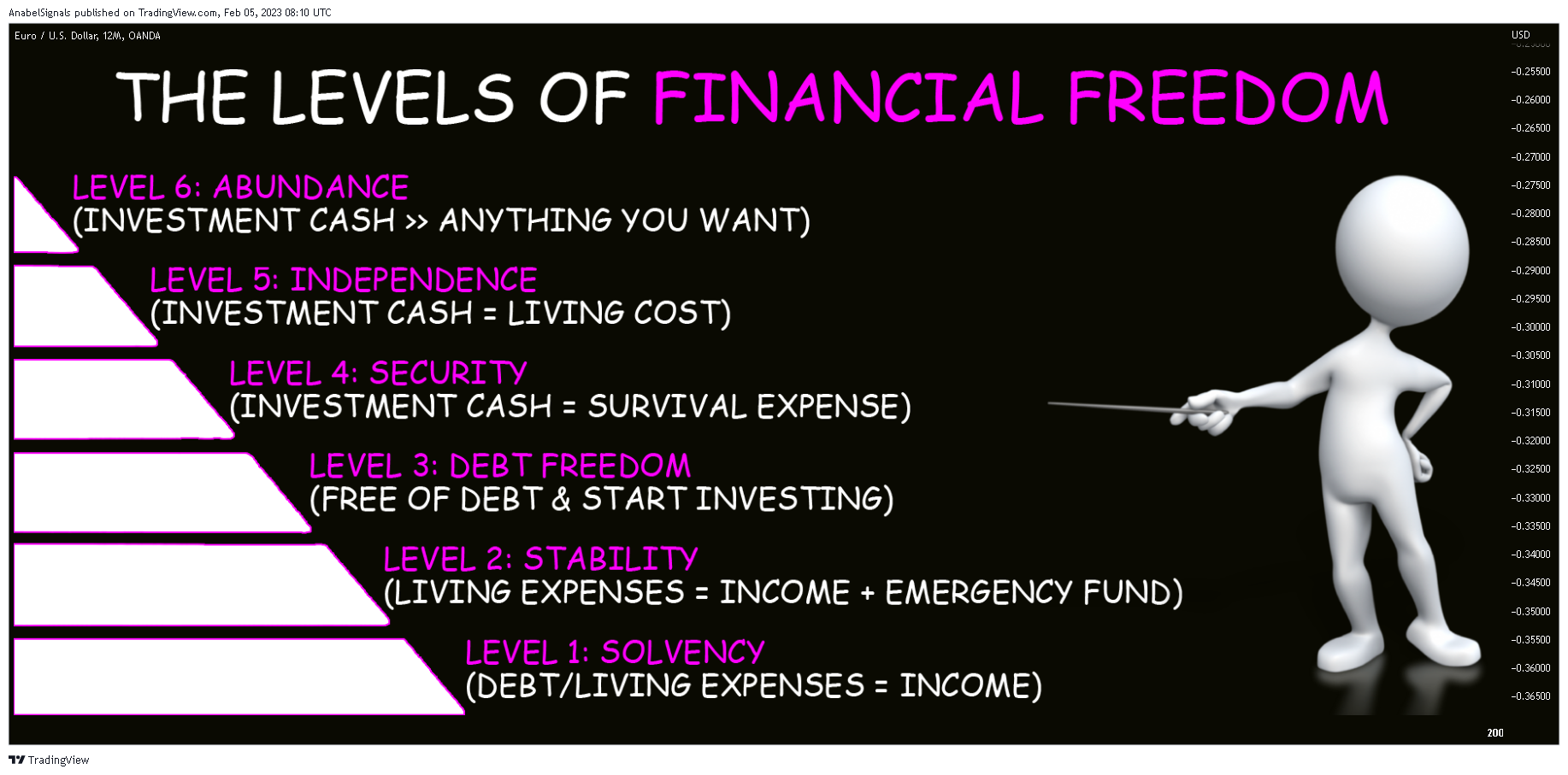 AnabelSignals published on TradingView.com, Feb 05, 2023 08:10 UTC

Euro / U.S. Dollar, 12M, OANDA

USD

THE LEVELS OF FINANCIAL FREEDOM

LEVEL 6: ABUNDANCE
(INVESTMENT CASH >> ANYTHING YOU WANT)

LEVEL 5: INDEPENDENCE
(INVESTMENT CASH = LIVING COST)

LEVEL 4: SECURITY
(INVESTMENT CASH = SURVIVAL EXPENSE)

LEVEL 3: DEBT FREEDOM
(FREE OF DEBT & START INVESTING)

LEVEL 2: STABILITY
(LIVING EXPENSES = INCOME + EMERGENCY FUND)

LEVEL 1: SOLVENCY
(DEBT/LIVING EXPENSES = INCOME)

-0.25500
-0.26000
-0.26500
-0.27000
-0.27500
-0.28000
-0.28500
-0.29000
-0.29500
-0.30000
-0.30500
-0.31000
-0.31500
-0.32000
-0.32500
-0.33000
-0.33500
-0.34000
-0.34500
-0.35000
-0.35500
-0.36000
-0.36500

200

TradingView